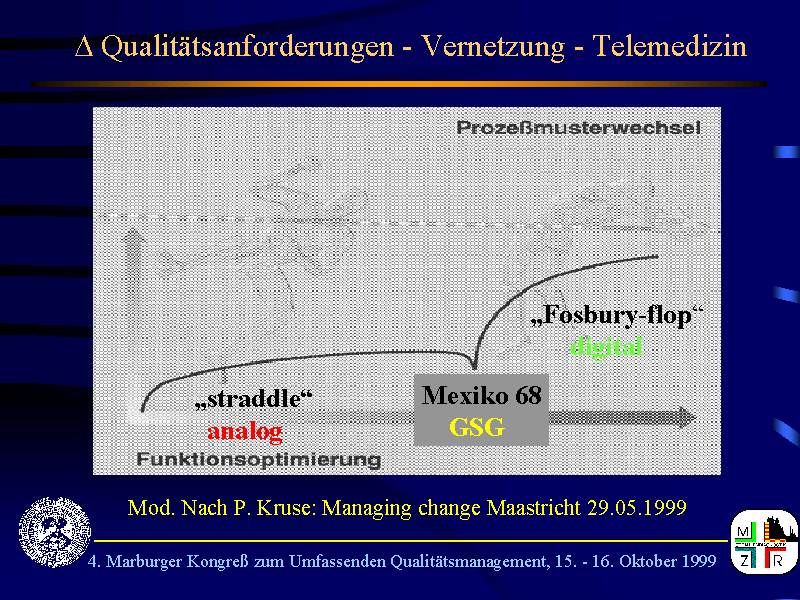 Δ Qualitätsanforderungen - Vernetzung - Telemedizin

Prozeßmusterwechsel

„Fosbury-flop“
digital

„straddle“
analog

Mexiko 68
GSG

Funktionsoptimierung

Mod. Nach P. Kruse: Managing change Maastricht 29.05.1999

4. Marburger Kongreß zum Umfassenden Qualitätsmanagement, 15. - 16. Oktober 1999

M Z R